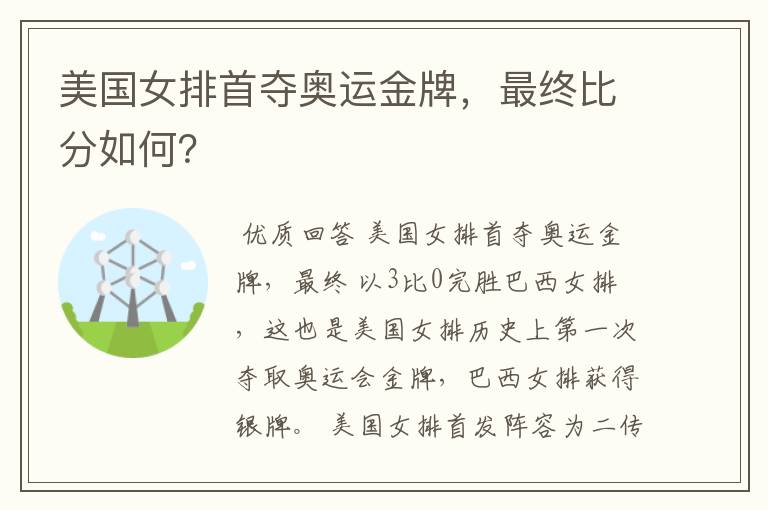 美国女排首夺奥运金牌，最终比分如何？

优质回答 美国女排首夺奥运金牌，最终 以3比0完胜巴西女排，这也是美国女排历史上第一次夺取奥运会金牌，巴西女排获得银牌。 美国女排首发阵容为二传